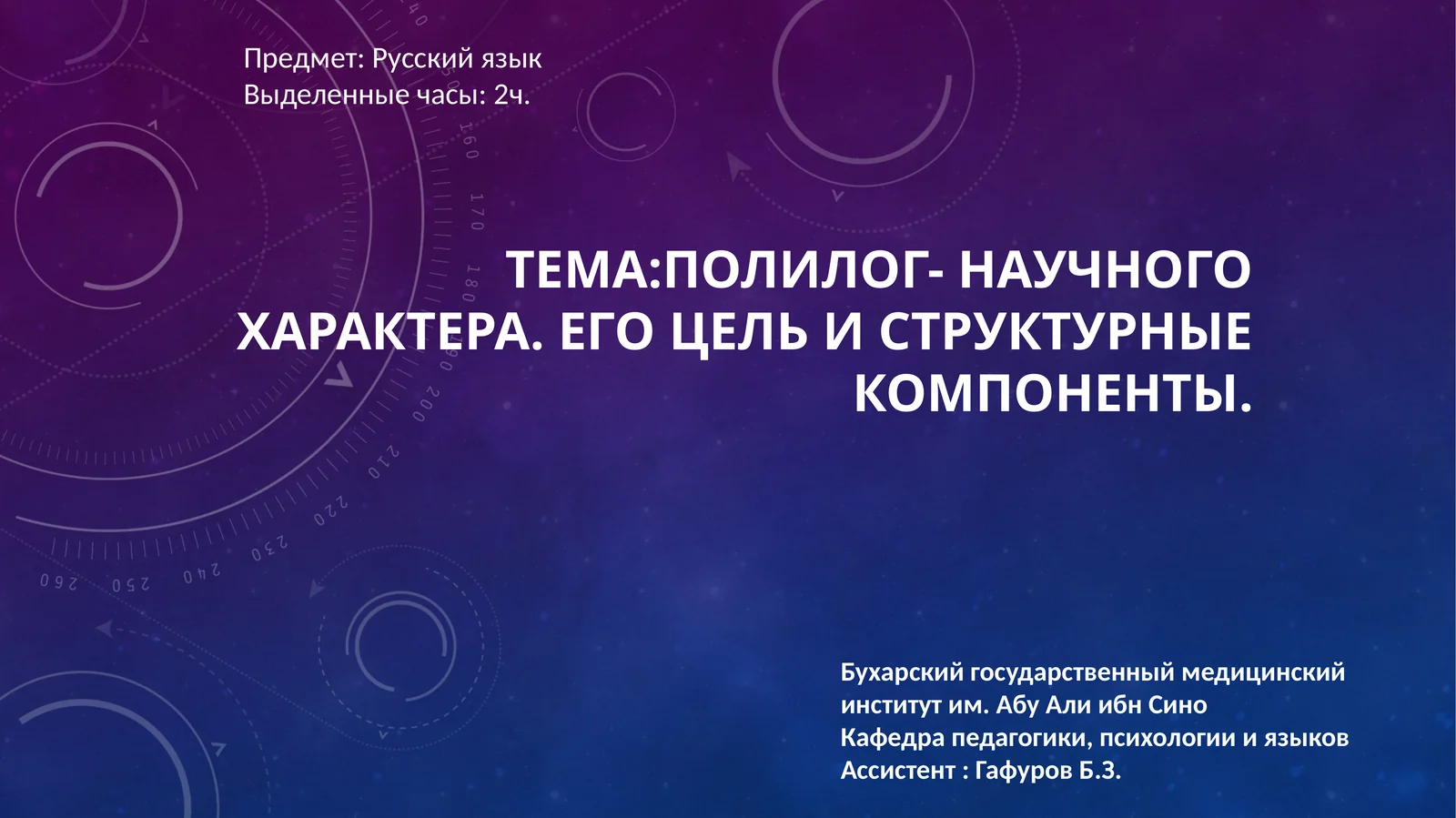 Предмет: Русский язык
Выделенные часы: 2ч.

ТЕМА:ПОЛИЛОГ- НАУЧНОГО ХАРАКТЕРА. ЕГО ЦЕЛЬ И СТРУКТУРНЫЕ КОМПОНЕНТЫ.

Бухарский государственный медицинский институт им. Абу Али ибн Сино
Кафедра педагогики, психологии и языков
Ассистент : Гафуров Б.З.